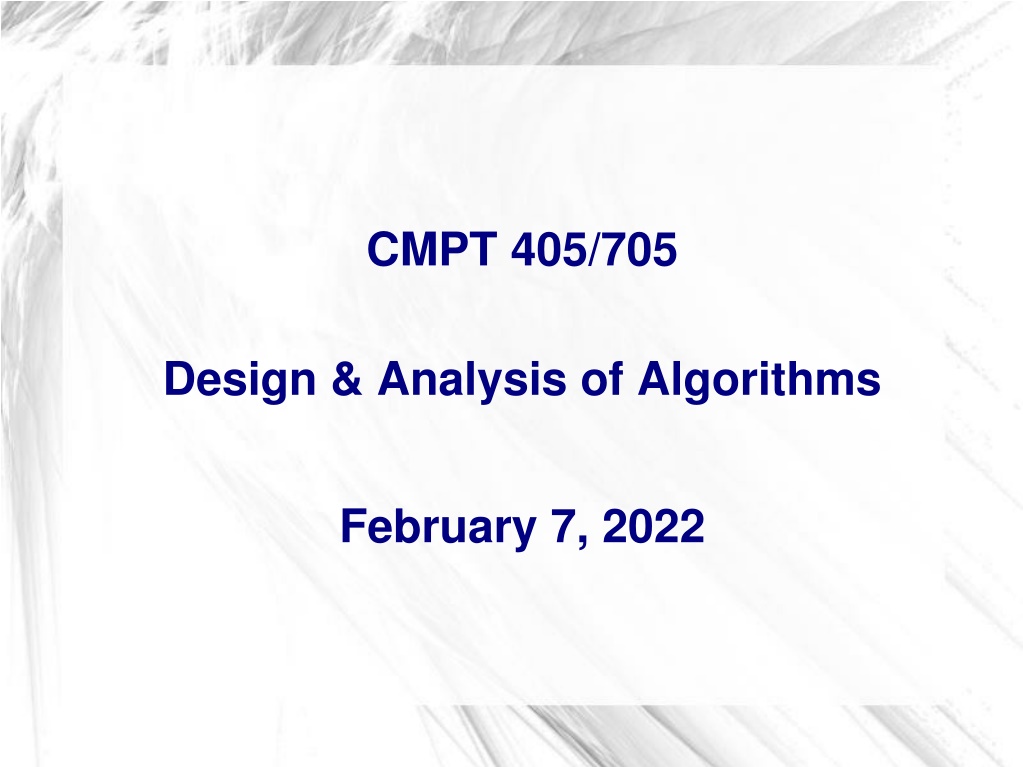 CMPT 405/705

Design & Analysis of Algorithms

February 7, 2022